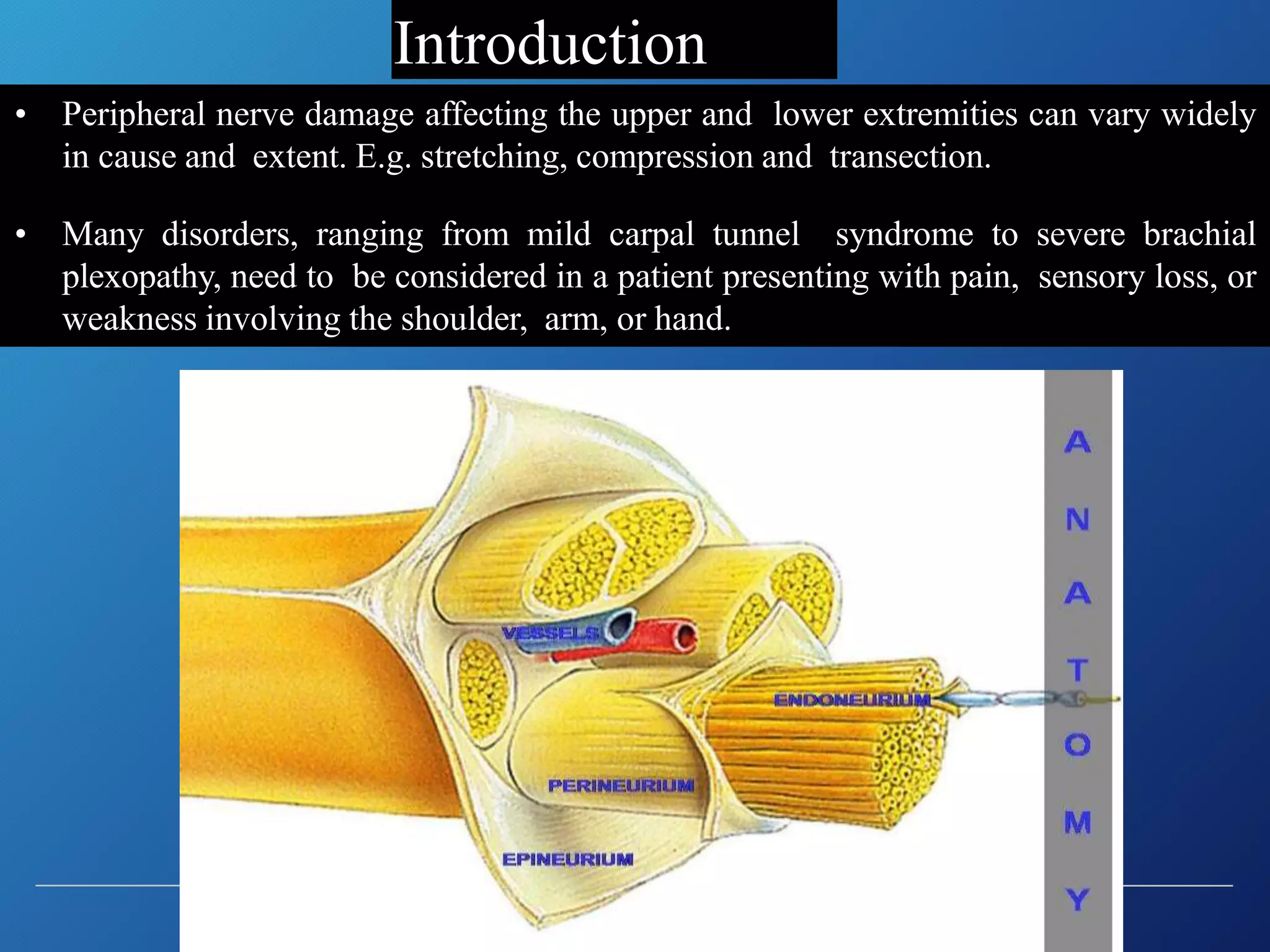 Introduction

• Peripheral nerve damage affecting the upper and lower extremities can vary widely in cause and extent. E.g. stretching, compression and transection.

• Many disorders, ranging from mild carpal tunnel syndrome to severe brachial plexopathy, need to be considered in a patient presenting with pain, sensory loss, or weakness involving the shoulder, arm, or hand.

VESSELS
ENDONEURIUM
PERINEURIUM
EPINEURIUM

A
N
A
T
O
M
Y